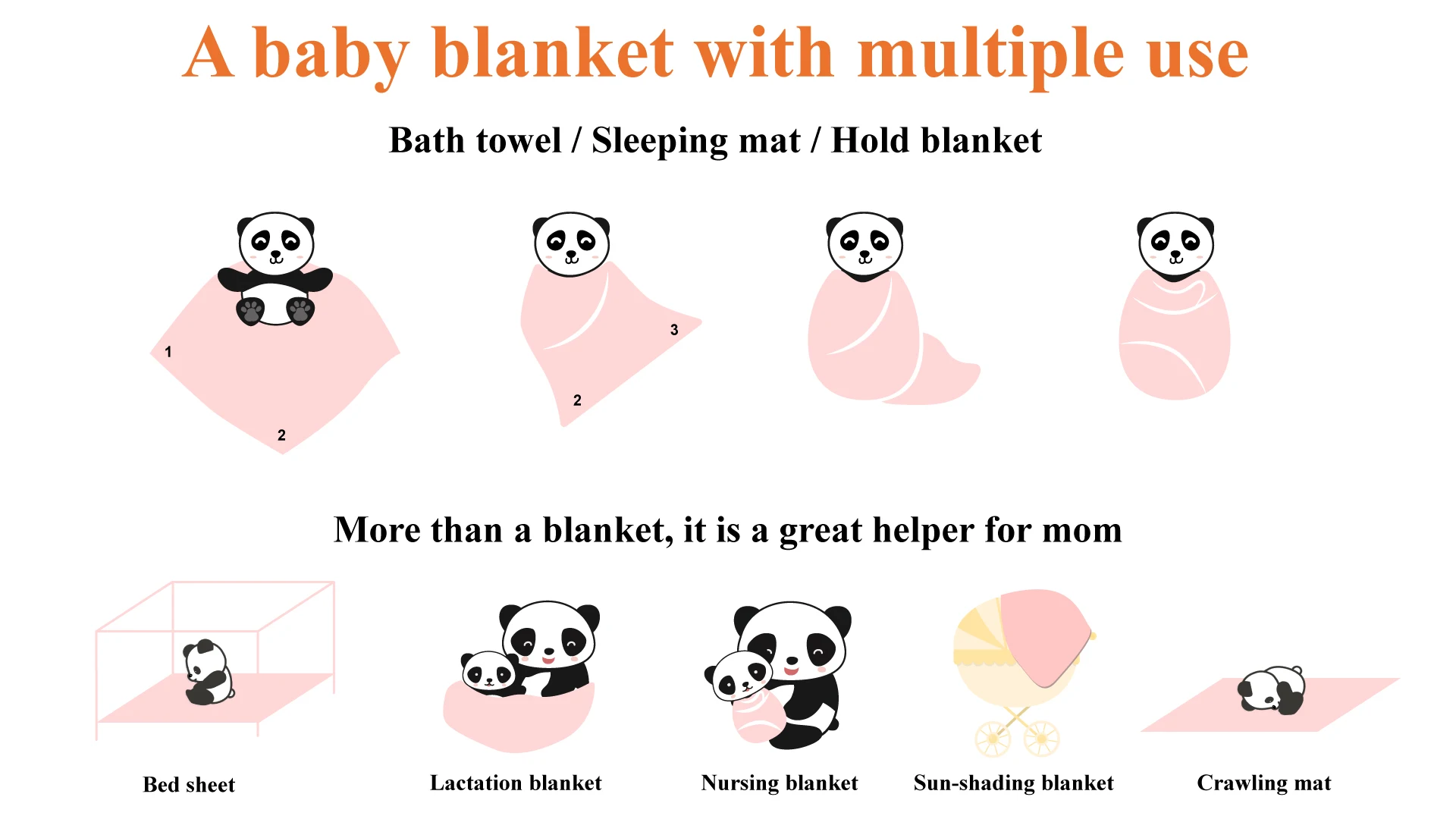 A baby blanket with multiple use

Bath towel / Sleeping mat / Hold blanket

1

2

3

2

More than a blanket, it is a great helper for mom

Bed sheet

Lactation blanket

Nursing blanket

Sun-shading blanket

Crawling mat